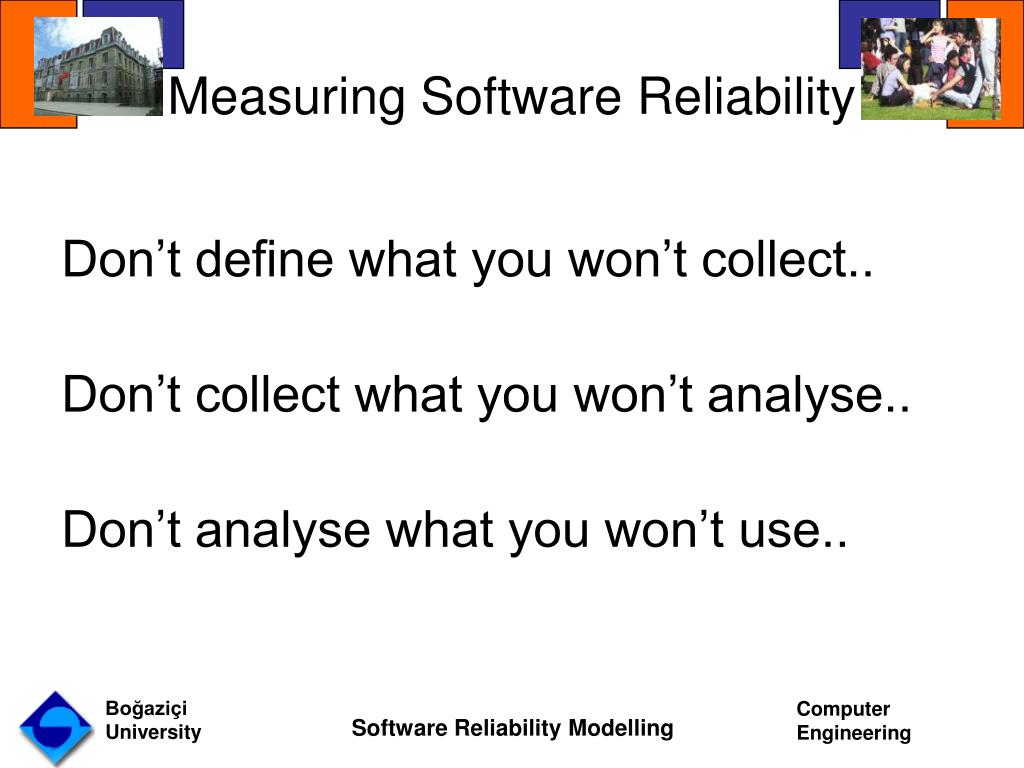 Measuring Software Reliability

Don’t define what you won’t collect..

Don’t collect what you won’t analyse..

Don’t analyse what you won’t use..

Boğaziçi University

Software Reliability Modelling

Computer Engineering